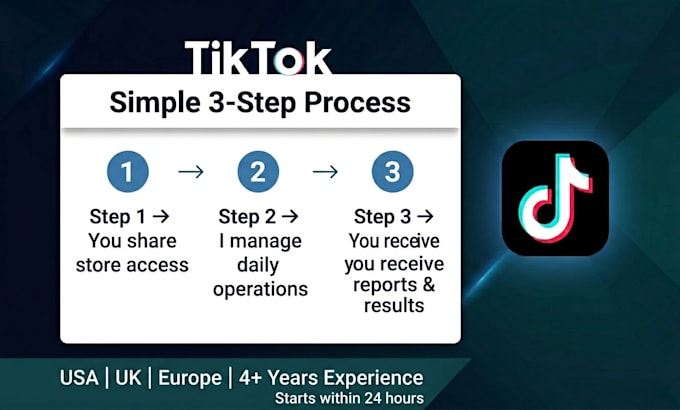 TikTok

Simple 3-Step Process

1 → 2 → 3

Step 1 → You share store access

Step 2 → I manage daily operations

Step 3 → You receive you receive reports & results

USA | UK | Europe | 4+ Years Experience
Starts within 24 hours